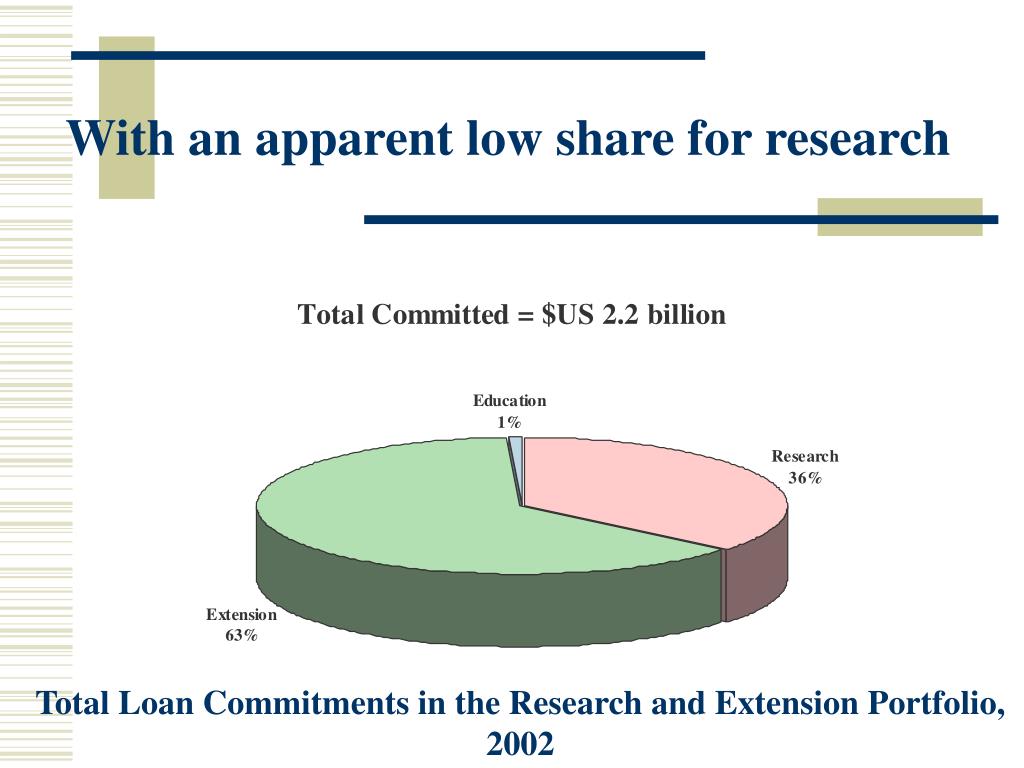 With an apparent low share for research

Total Committed = \$US 2.2 billion

Education
1%

Research
36%

Extension
63%

Total Loan Commitments in the Research and Extension Portfolio, 2002